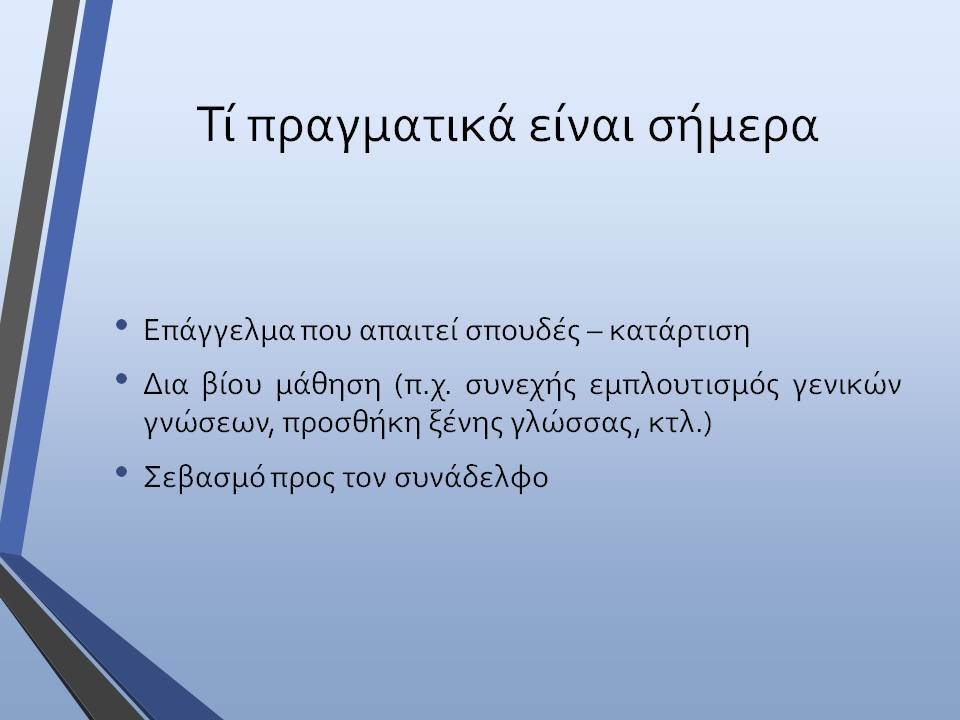 Τί πραγματικά είναι σήμερα

• Επάγγελμα που απαιτεί σπουδές – κατάρτιση
• Δια βίου μάθηση (π.χ. συνεχής εμπλουτισμός γενικών γνώσεων, προσθήκη ξένης γλώσσας, κτλ.)
• Σεβασμό προς τον συνάδελφο